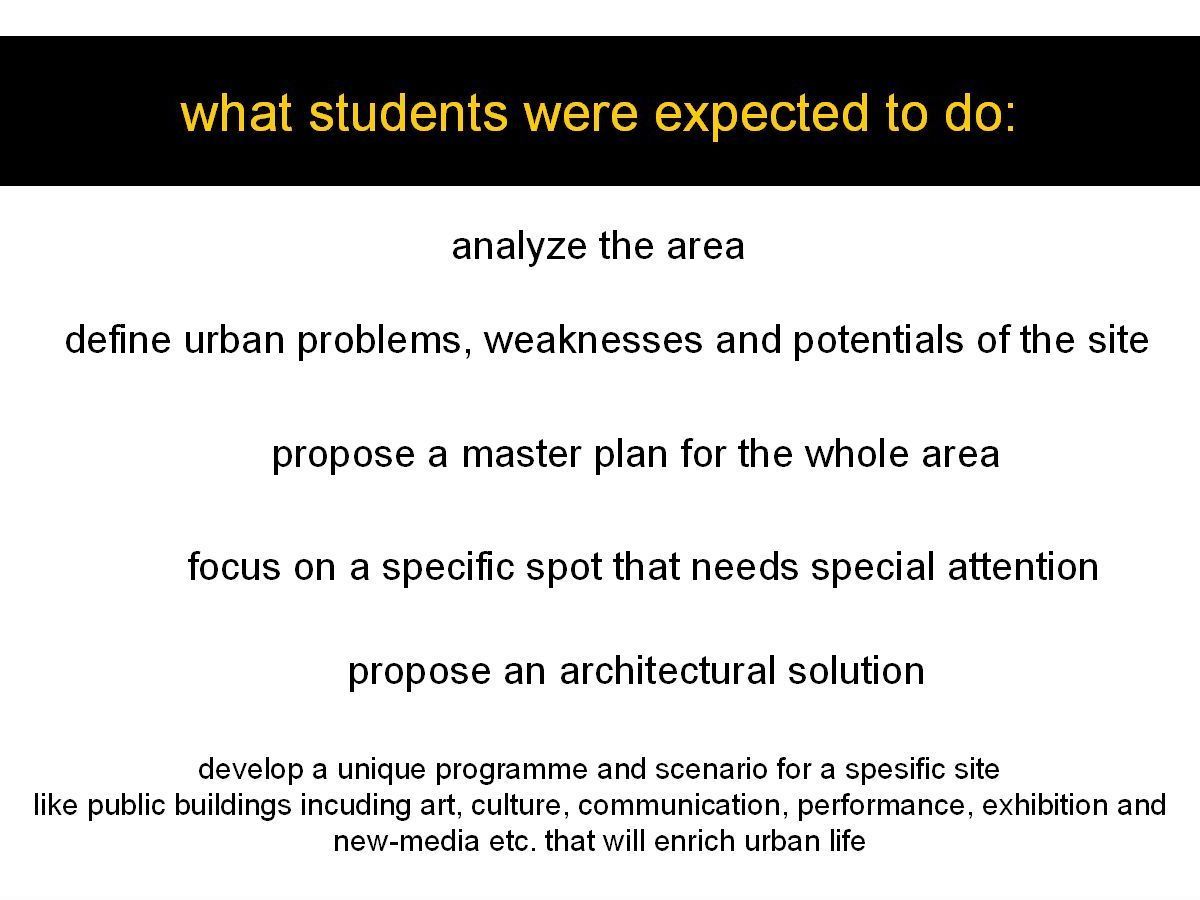 what students were expected to do:

analyze the area

define urban problems, weaknesses and potentials of the site

propose a master plan for the whole area

focus on a specific spot that needs special attention

propose an architectural solution

develop a unique programme and scenario for a spesific site like public buildings incuding art, culture, communication, performance, exhibition and new-media etc. that will enrich urban life